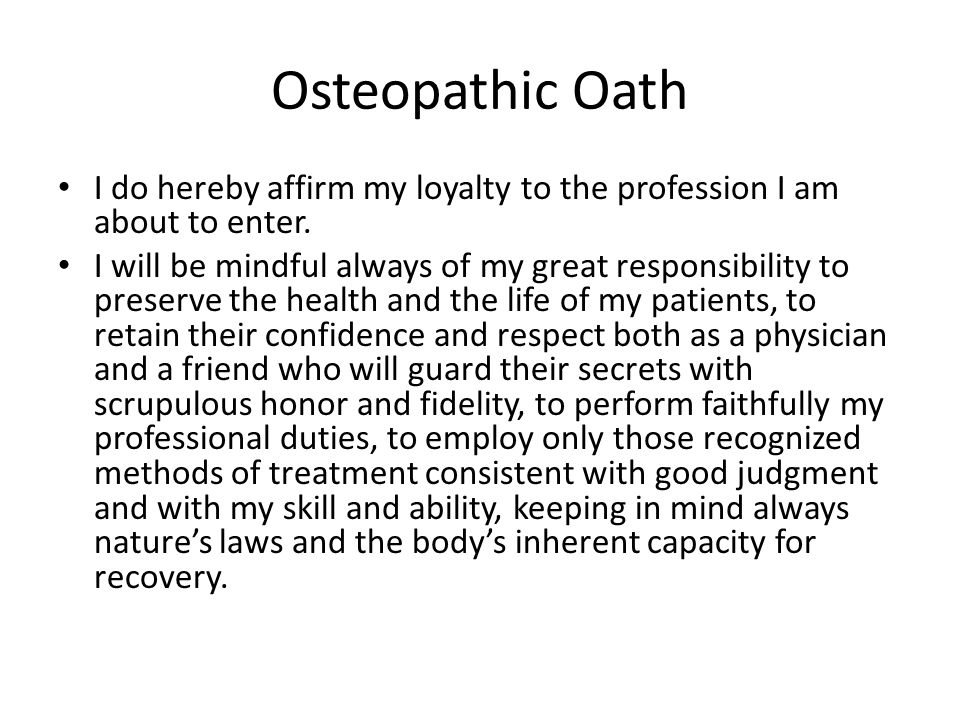 Osteopathic Oath

• I do hereby affirm my loyalty to the profession I am about to enter.
• I will be mindful always of my great responsibility to preserve the health and the life of my patients, to retain their confidence and respect both as a physician and a friend who will guard their secrets with scrupulous honor and fidelity, to perform faithfully my professional duties, to employ only those recognized methods of treatment consistent with good judgment and with my skill and ability, keeping in mind always nature's laws and the body's inherent capacity for recovery.